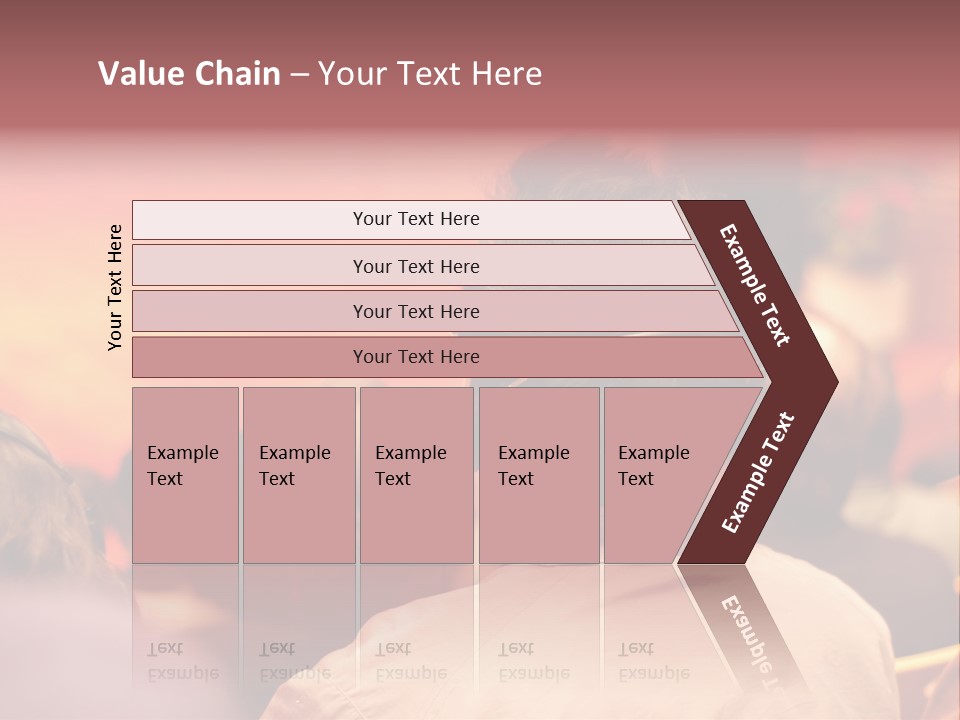 Value Chain – Your Text Here

Your Text Here

Your Text Here

Your Text Here

Your Text Here

Your Text Here

Example Text

Example Text

Example Text

Example Text

Example Text

Example Text

Example Text